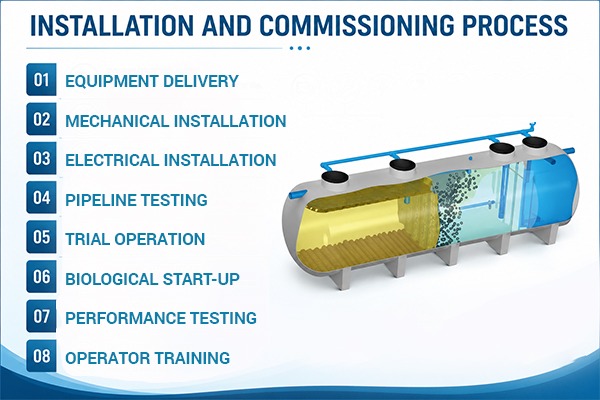 INSTALLATION AND COMMISSIONING PROCESS

01 EQUIPMENT DELIVERY

02 MECHANICAL INSTALLATION

03 ELECTRICAL INSTALLATION

04 PIPELINE TESTING

05 TRIAL OPERATION

06 BIOLOGICAL START-UP

07 PERFORMANCE TESTING

08 OPERATOR TRAINING